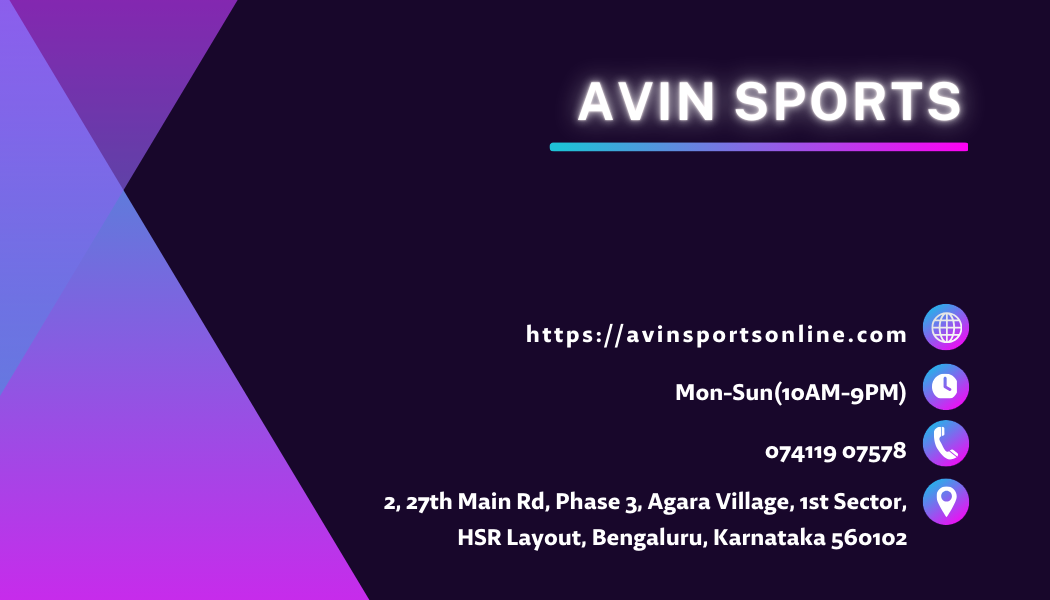 AVIN SPORTS

https://avinsportsonline.com

Mon-Sun(10AM-9PM)

074119 07578

2, 27th Main Rd, Phase 3, Agara Village, 1st Sector, HSR Layout, Bengaluru, Karnataka 560102